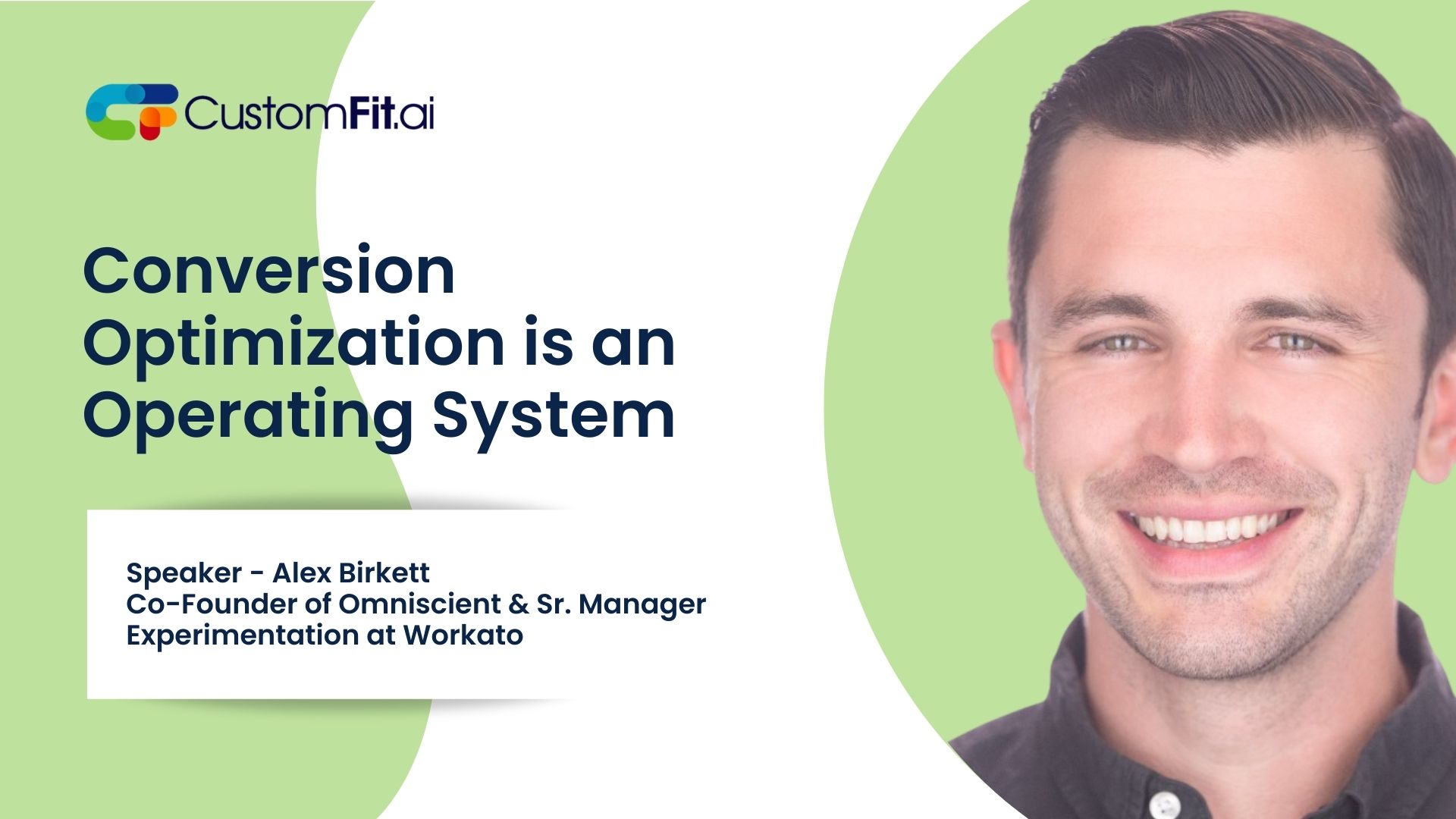 CustomFit.ai

Conversion Optimization is an Operating System

Speaker - Alex Birkett
Co-Founder of Omniscient & Sr. Manager Experimentation at Workato